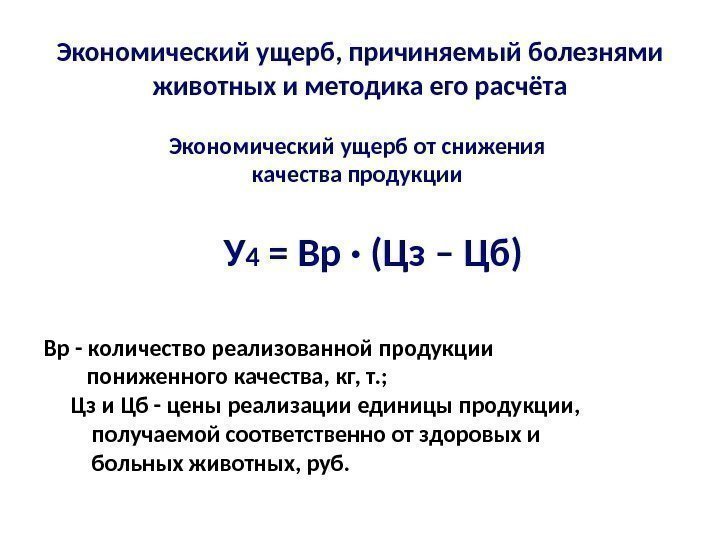 Экономический ущерб, причиняемый болезнями животных и методика его расчёта

Экономический ущерб от снижения качества продукции

$У_4 = Вр \cdot (Цз - Цб)$

Вр - количество реализованной продукции пониженного качества, кг, т.;

Цз и Цб - цены реализации единицы продукции, получаемой соответственно от здоровых и больных животных, руб.